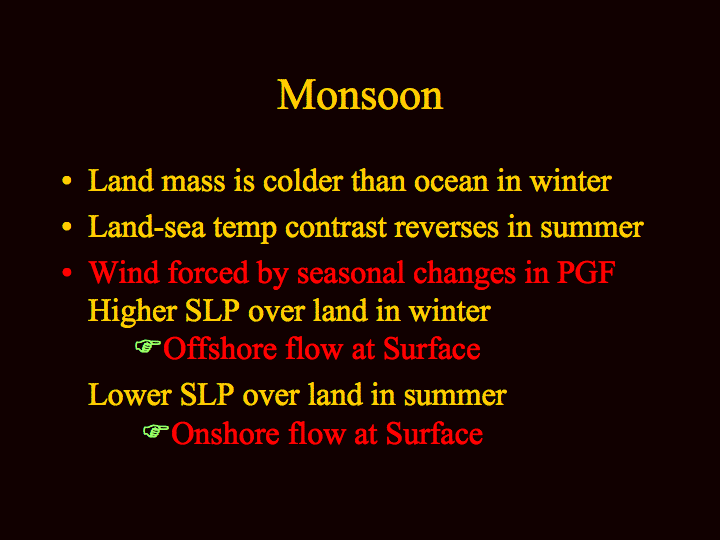 Monsoon

• Land mass is colder than ocean in winter
• Land-sea temp contrast reverses in summer
• Wind forced by seasonal changes in PGF
Higher SLP over land in winter
☞Offshore flow at Surface

Lower SLP over land in summer
☞Onshore flow at Surface